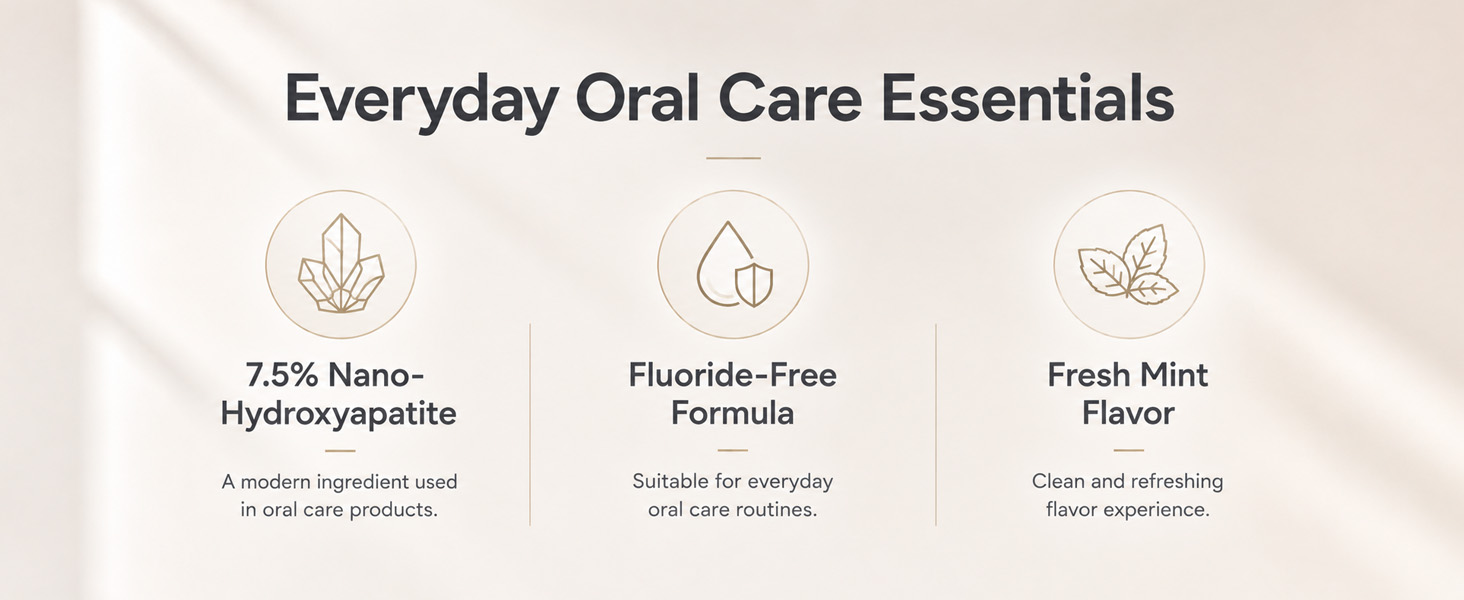 Everyday Oral Care Essentials

7.5% Nano-Hydroxyapatite

A modern ingredient used in oral care products.

Fluoride-Free Formula

Suitable for everyday oral care routines.

Fresh Mint Flavor

Clean and refreshing flavor experience.